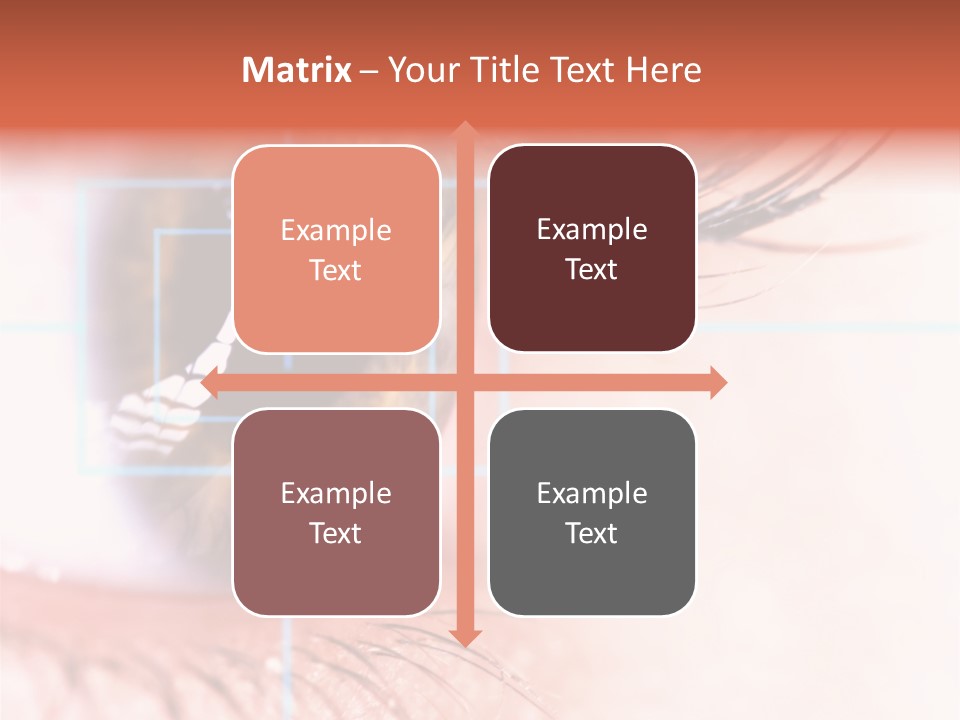 Matrix – Your Title Text Here

Example Text

Example Text

Example Text

Example Text